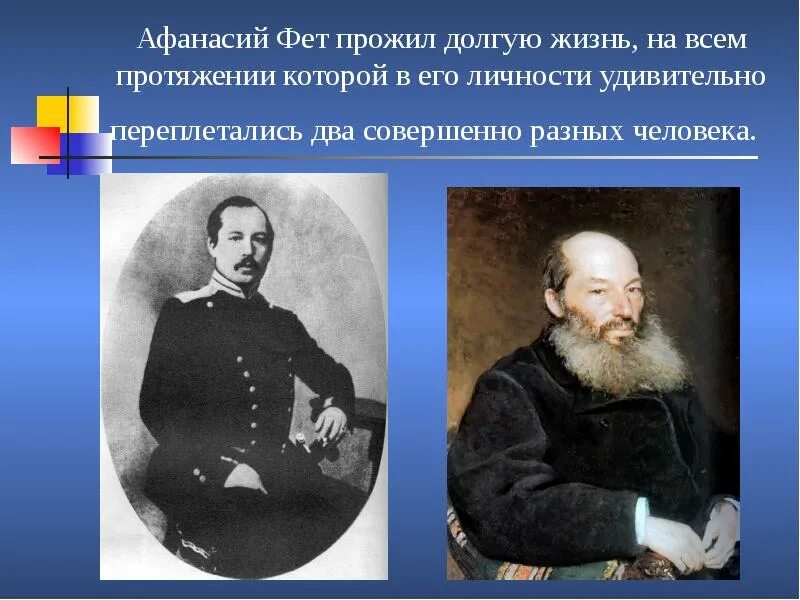 Афанасий Фет прожил долгую жизнь, на всем протяжении которой в его личности удивительно переплетались два совершенно разных человека.